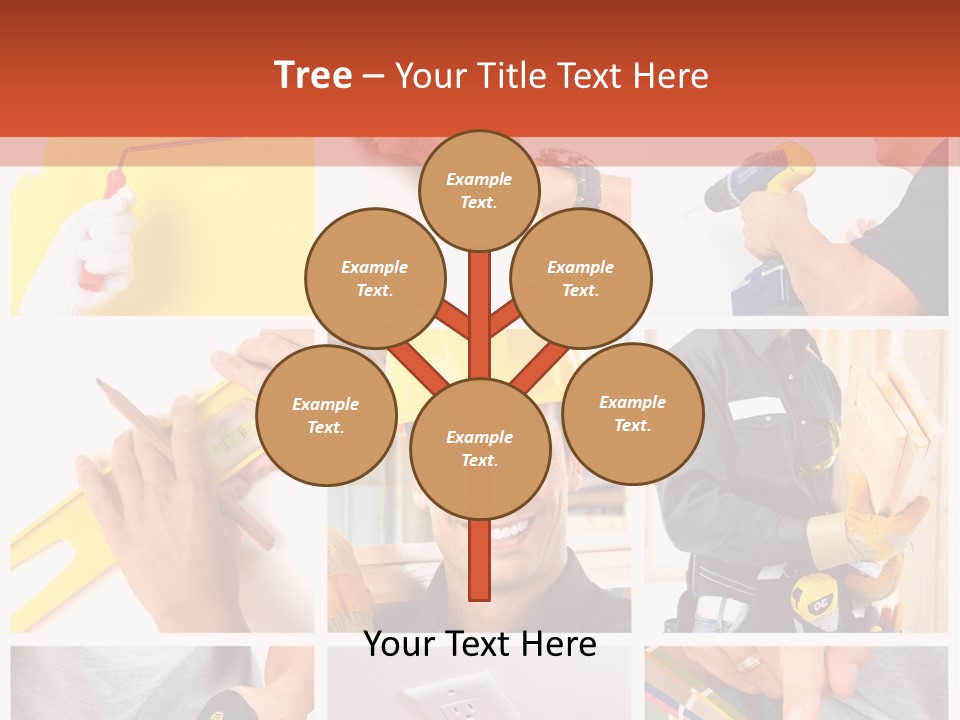 Tree – Your Title Text Here

Example Text.

Example Text.

Example Text.

Example Text.

Example Text.

Example Text.

Your Text Here